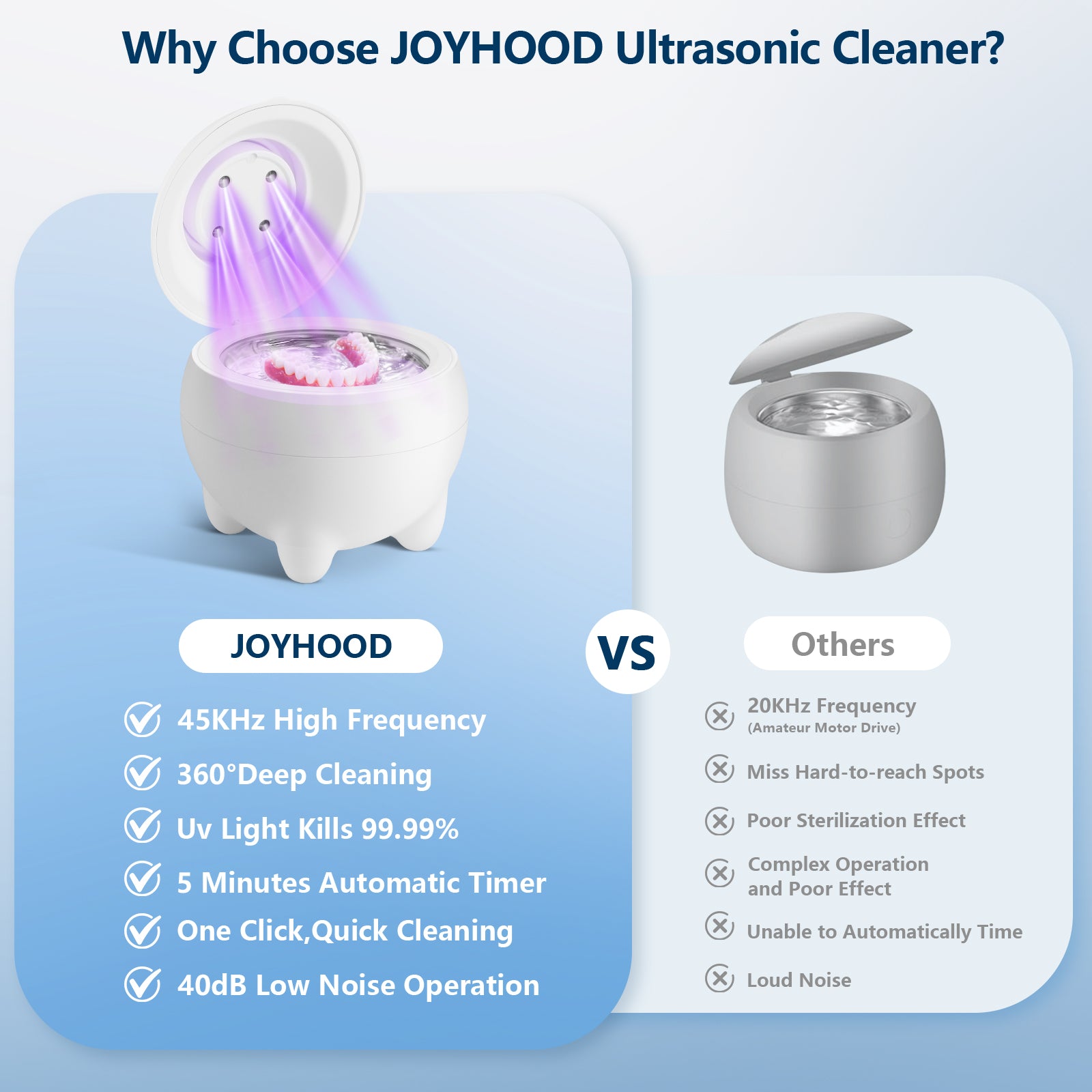 Why Choose JOYHOOD Ultrasonic Cleaner?

JOYHOOD

45KHz High Frequency
360°Deep Cleaning
Uv Light Kills 99.99%
5 Minutes Automatic Timer
One Click,Quick Cleaning
40dB Low Noise Operation

VS

Others

20KHz Frequency
(Amateur Motor Drive)
Miss Hard-to-reach Spots
Poor Sterilization Effect
Complex Operation and Poor Effect
Unable to Automatically Time
Loud Noise